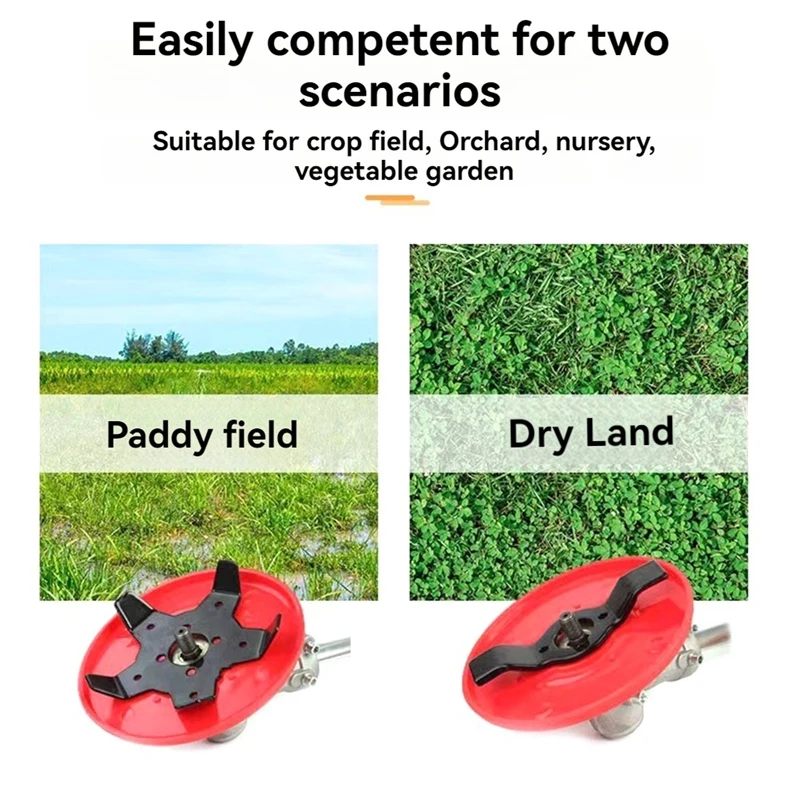 Easily competent for two scenarios

Suitable for crop field, Orchard, nursery, vegetable garden

Paddy field

Dry Land